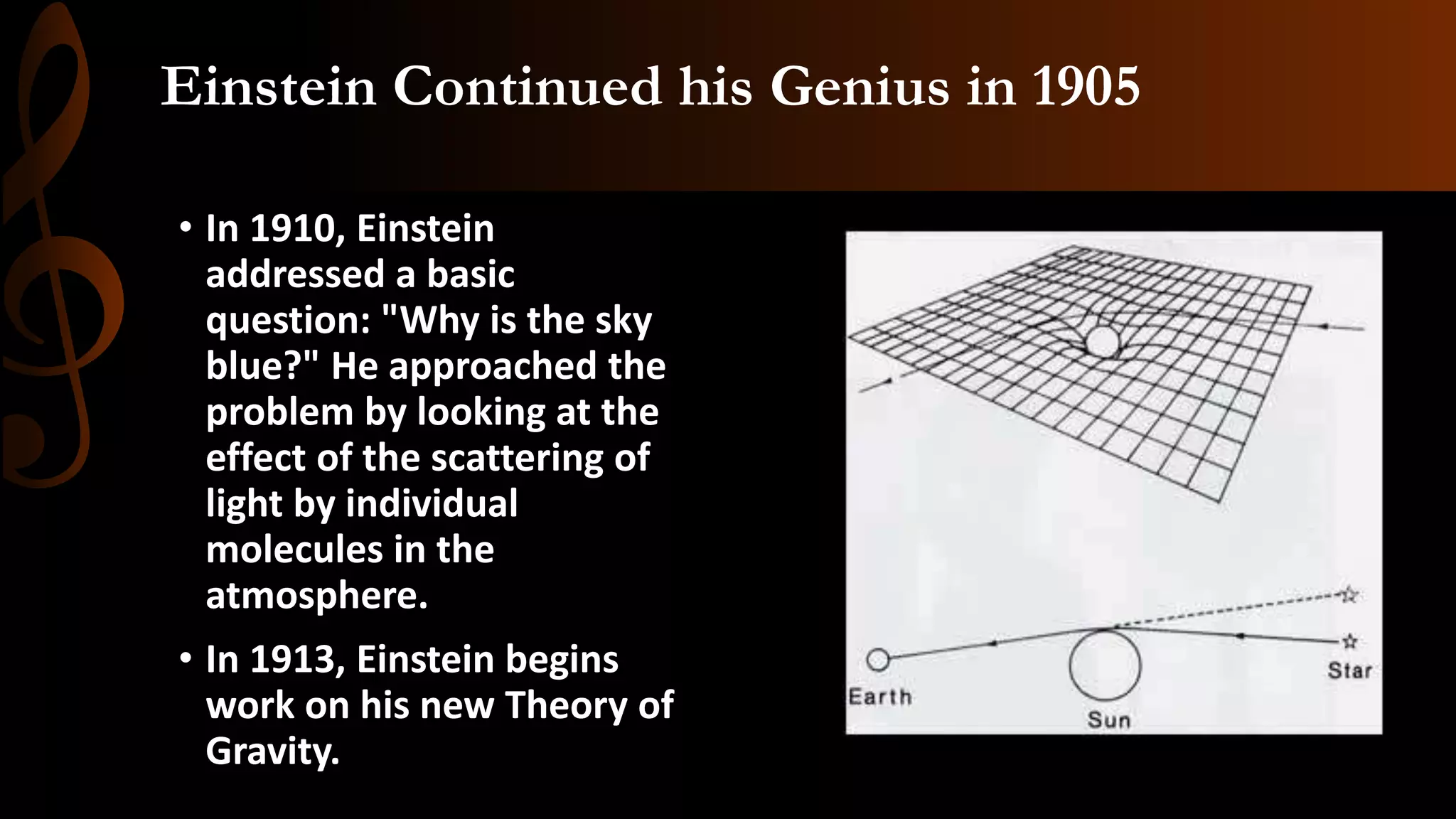 Einstein Continued his Genius in 1905

• In 1910, Einstein addressed a basic question: "Why is the sky blue?" He approached the problem by looking at the effect of the scattering of light by individual molecules in the atmosphere.

• In 1913, Einstein begins work on his new Theory of Gravity.

Earth
Sun
Star